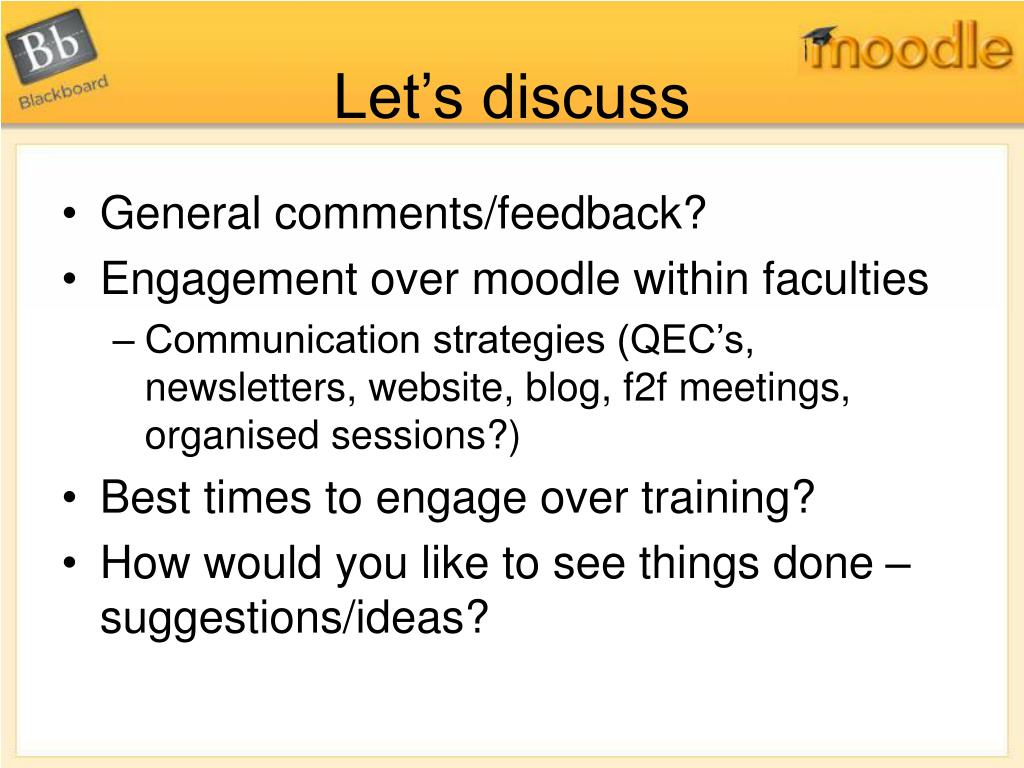 Bb
Blackboard

moodle

Let’s discuss

• General comments/feedback?
• Engagement over moodle within faculties
– Communication strategies (QEC’s, newsletters, website, blog, f2f meetings, organised sessions?)
• Best times to engage over training?
• How would you like to see things done – suggestions/ideas?